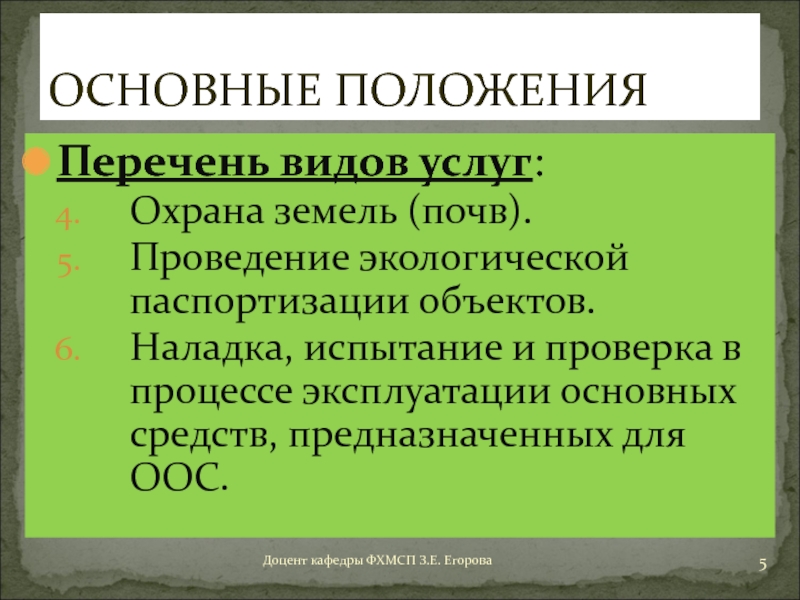 ОСНОВНЫЕ ПОЛОЖЕНИЯ

Перечень видов услуг:

4. Охрана земель (почв).
5. Проведение экологической паспортизации объектов.
6. Наладка, испытание и проверка в процессе эксплуатации основных средств, предназначенных для ООС.

Доцент кафедры ФХМСП З.Е. Егорова

5